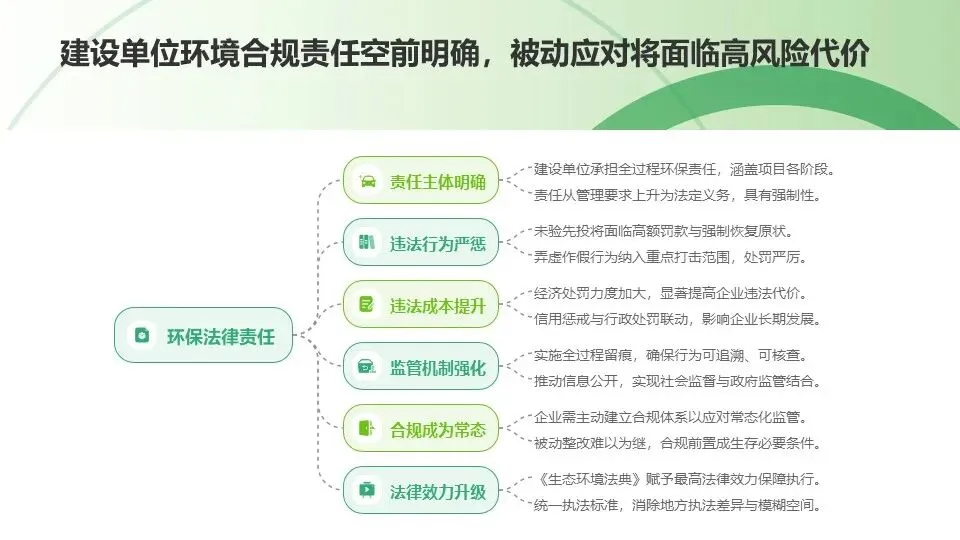 建设单位环境合规责任空前明确，被动应对将面临高风险代价

环保法律责任

责任主体明确
建设单位承担全过程环保责任，涵盖项目各阶段。
责任从管理要求上升为法定义务，具有强制性。

违法行为严惩
未验先投将面临高额罚款与强制恢复原状。
弄虚作假行为纳入重点打击范围，处罚严厉。

违法成本提升
经济处罚力度加大，显著提高企业违法代价。
信用惩戒与行政处罚联动，影响企业长期发展。

监管机制强化
实施全过程留痕，确保行为可追溯、可核查。
推动信息公开，实现社会监督与政府监管结合。

合规成为常态
企业需主动建立合规体系以应对常态化监管。
被动整改难以为继，合规前置成生存必要条件。

法律效力升级
《生态环境法典》赋予最高法律效力保障执行。
统一执法标准，消除地方执法差异与模糊空间。